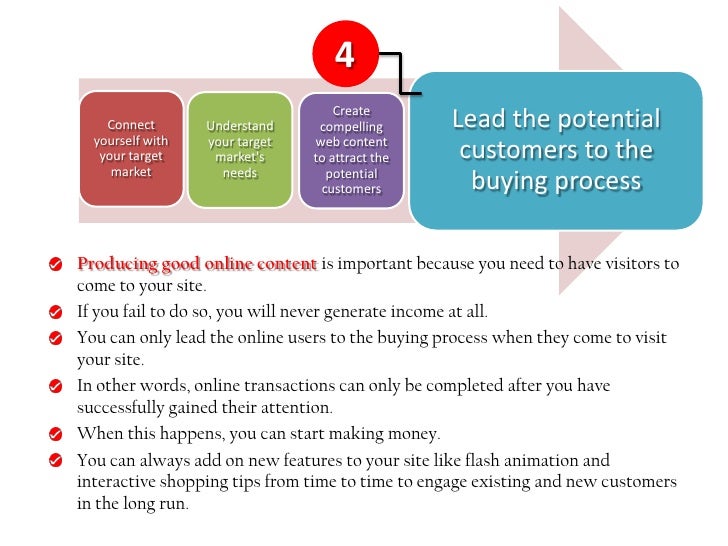 4

Connect yourself with your target market

Understand your target market's needs

Create compelling web content to attract the potential customers

Lead the potential customers to the buying process

Producing good online content is important because you need to have visitors to come to your site.

If you fail to do so, you will never generate income at all.

You can only lead the online users to the buying process when they come to visit your site.

In other words, online transactions can only be completed after you have successfully gained their attention.

When this happens, you can start making money.

You can always add on new features to your site like flash animation and interactive shopping tips from time to time to engage existing and new customers in the long run.